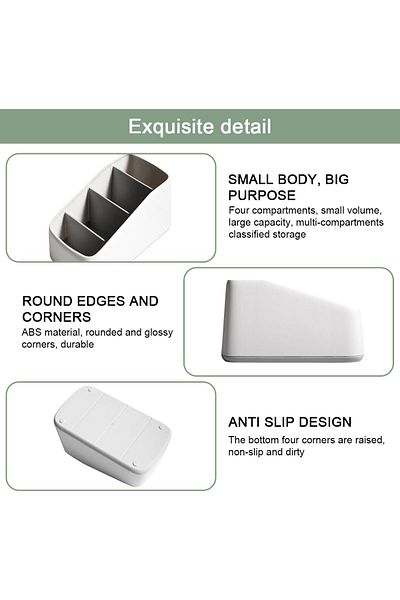 Exquisite detail

SMALL BODY, BIG PURPOSE
Four compartments, small volume, large capacity, multi-compartments classified storage

ROUND EDGES AND CORNERS
ABS material, rounded and glossy corners, durable

ANTI SLIP DESIGN
The bottom four corners are raised, non-slip and dirty